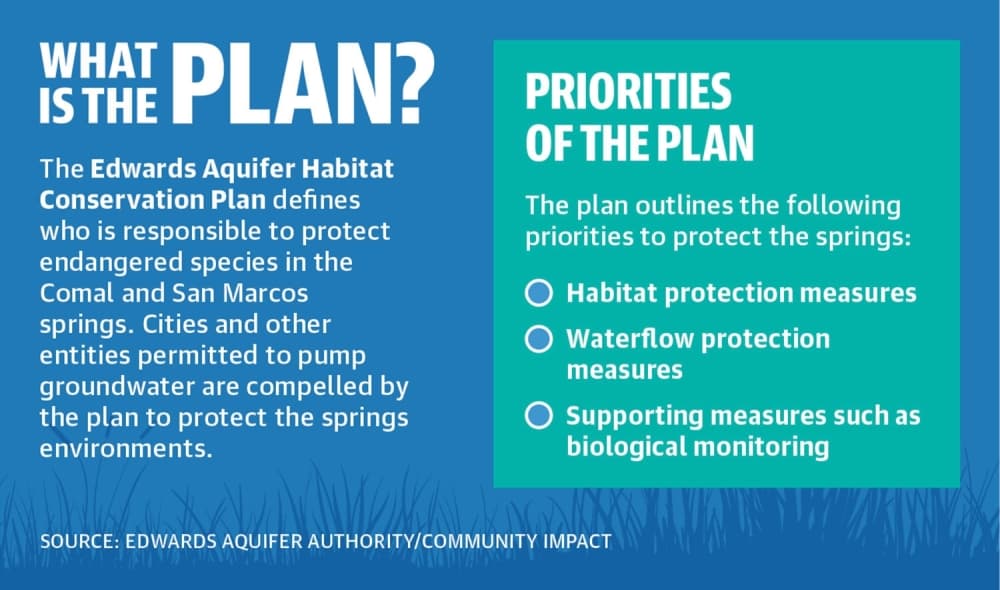 WHAT IS THE PLAN?

The Edwards Aquifer Habitat Conservation Plan defines who is responsible to protect endangered species in the Comal and San Marcos springs. Cities and other entities permitted to pump groundwater are compelled by the plan to protect the springs environments.

PRIORITIES OF THE PLAN

The plan outlines the following priorities to protect the springs:

Habitat protection measures

Waterflow protection measures

Supporting measures such as biological monitoring

SOURCE: EDWARDS AQUIFER AUTHORITY/COMMUNITY IMPACT